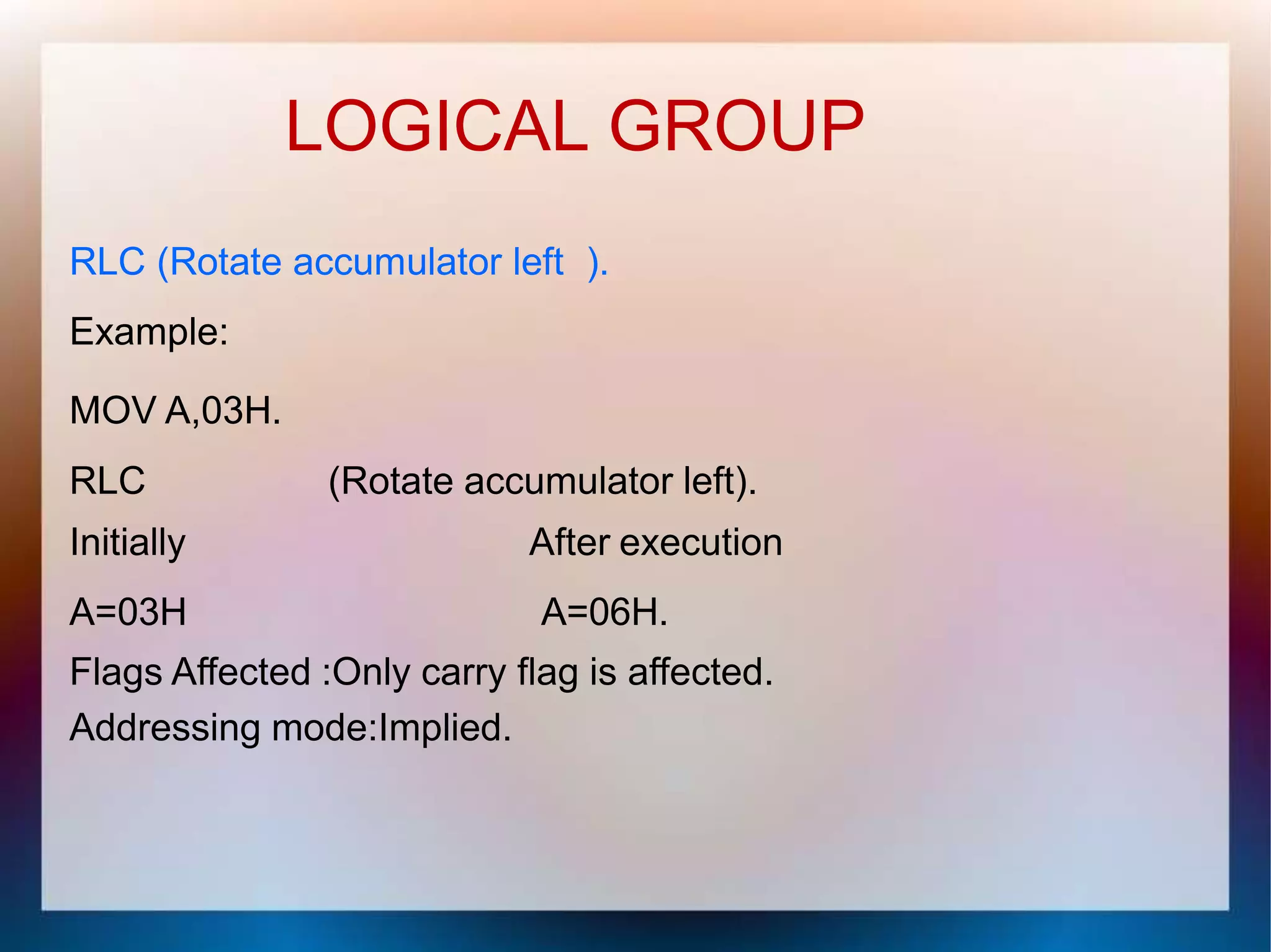 LOGICAL GROUP

RLC (Rotate accumulator left ).

Example:

MOV A,03H.

RLC (Rotate accumulator left).

Initially After execution

A=03H A=06H.

Flags Affected :Only carry flag is affected.

Addressing mode:Implied.